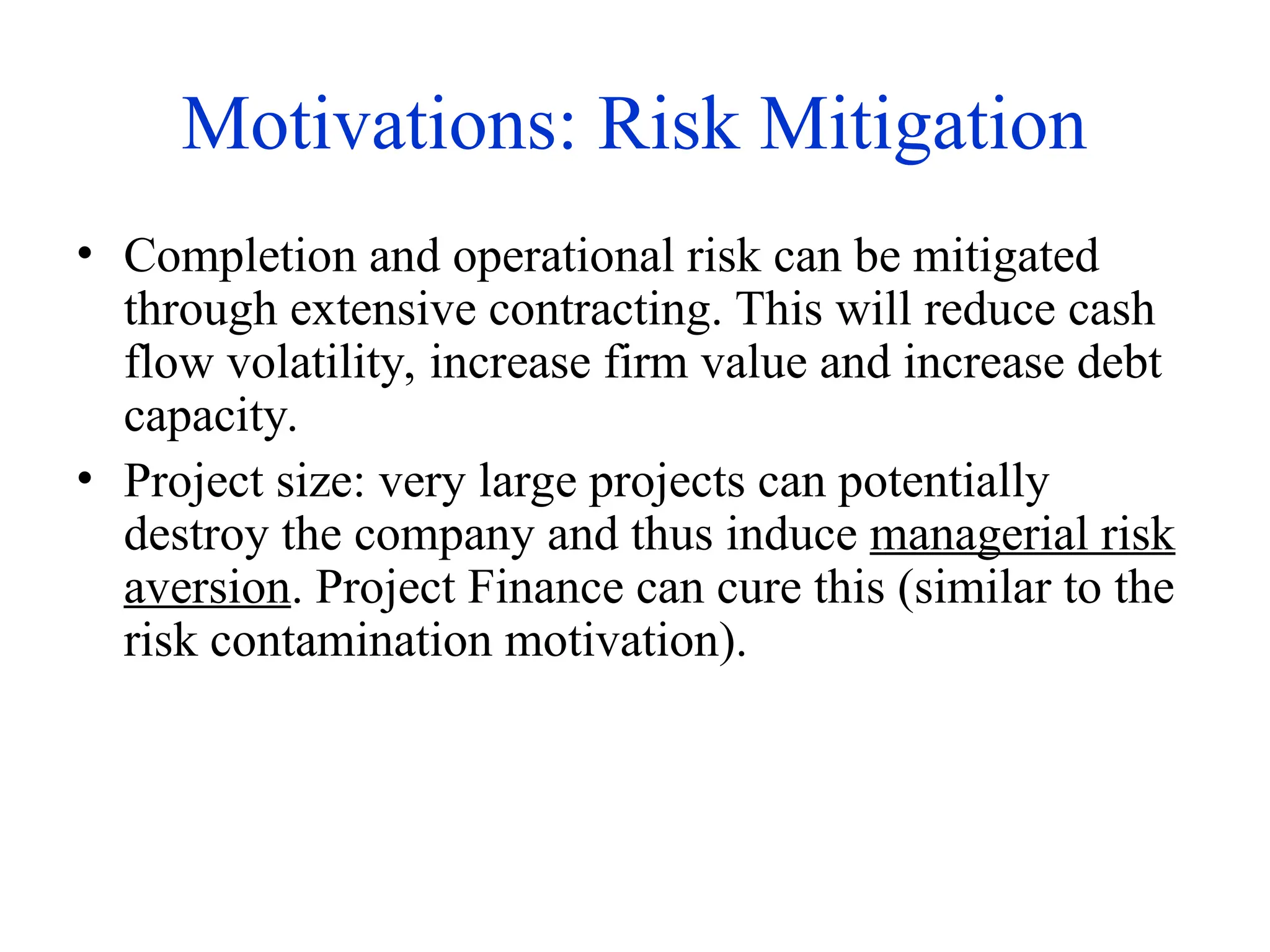 Motivations: Risk Mitigation

• Completion and operational risk can be mitigated through extensive contracting. This will reduce cash flow volatility, increase firm value and increase debt capacity.

• Project size: very large projects can potentially destroy the company and thus induce managerial risk aversion. Project Finance can cure this (similar to the risk contamination motivation).